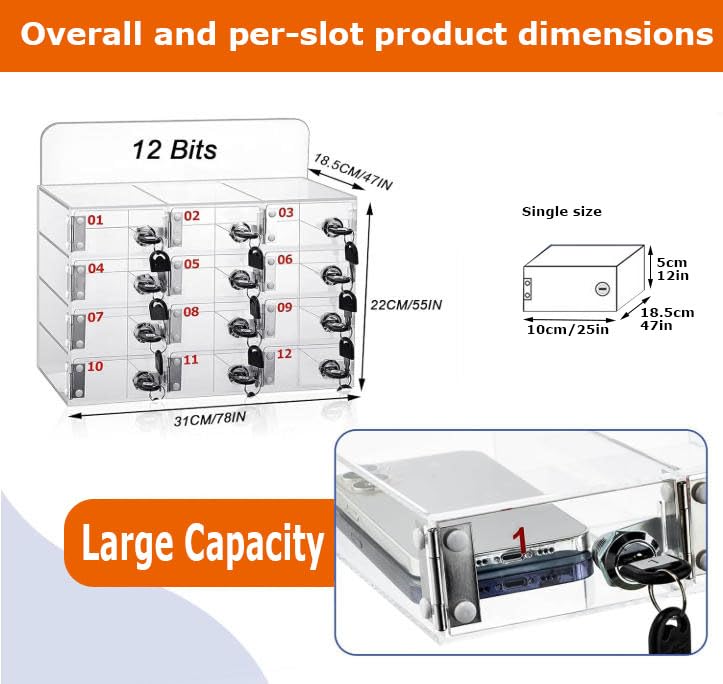 Overall and per-slot product dimensions

12 Bits

18.5CM/47IN

01 02 03
04 05 06
07 08 09
10 11 12

22CM/55IN

31CM/78IN

Single size

5cm
12in

18.5cm
47in

10cm/25in

Large Capacity

1